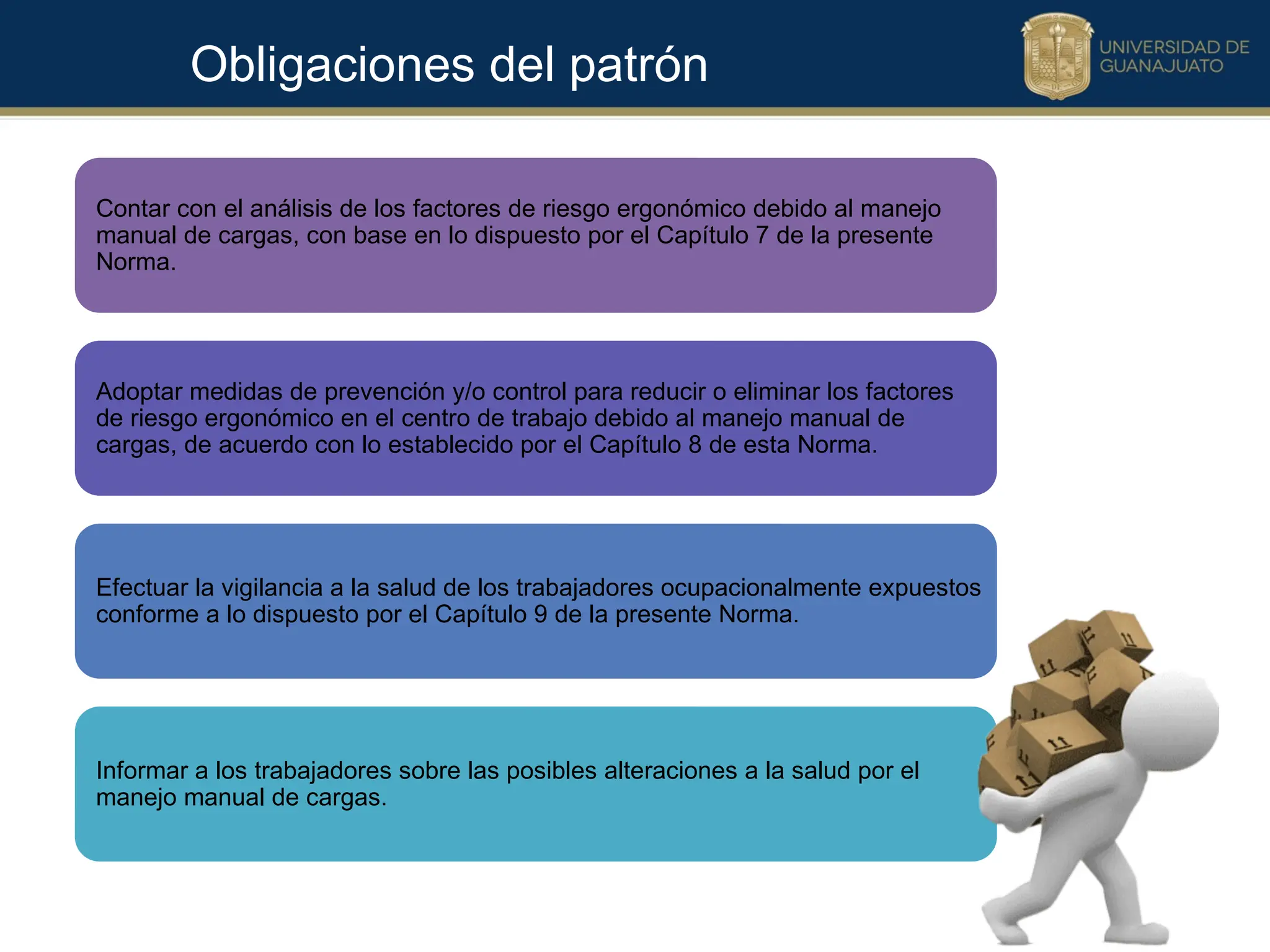 Obligaciones del patrón

UNIVERSIDAD DE GUANAJUATO

Contar con el análisis de los factores de riesgo ergonómico debido al manejo manual de cargas, con base en lo dispuesto por el Capítulo 7 de la presente Norma.

Adoptar medidas de prevención y/o control para reducir o eliminar los factores de riesgo ergonómico en el centro de trabajo debido al manejo manual de cargas, de acuerdo con lo establecido por el Capítulo 8 de esta Norma.

Efectuar la vigilancia a la salud de los trabajadores ocupacionalmente expuestos conforme a lo dispuesto por el Capítulo 9 de la presente Norma.

Informar a los trabajadores sobre las posibles alteraciones a la salud por el manejo manual de cargas.